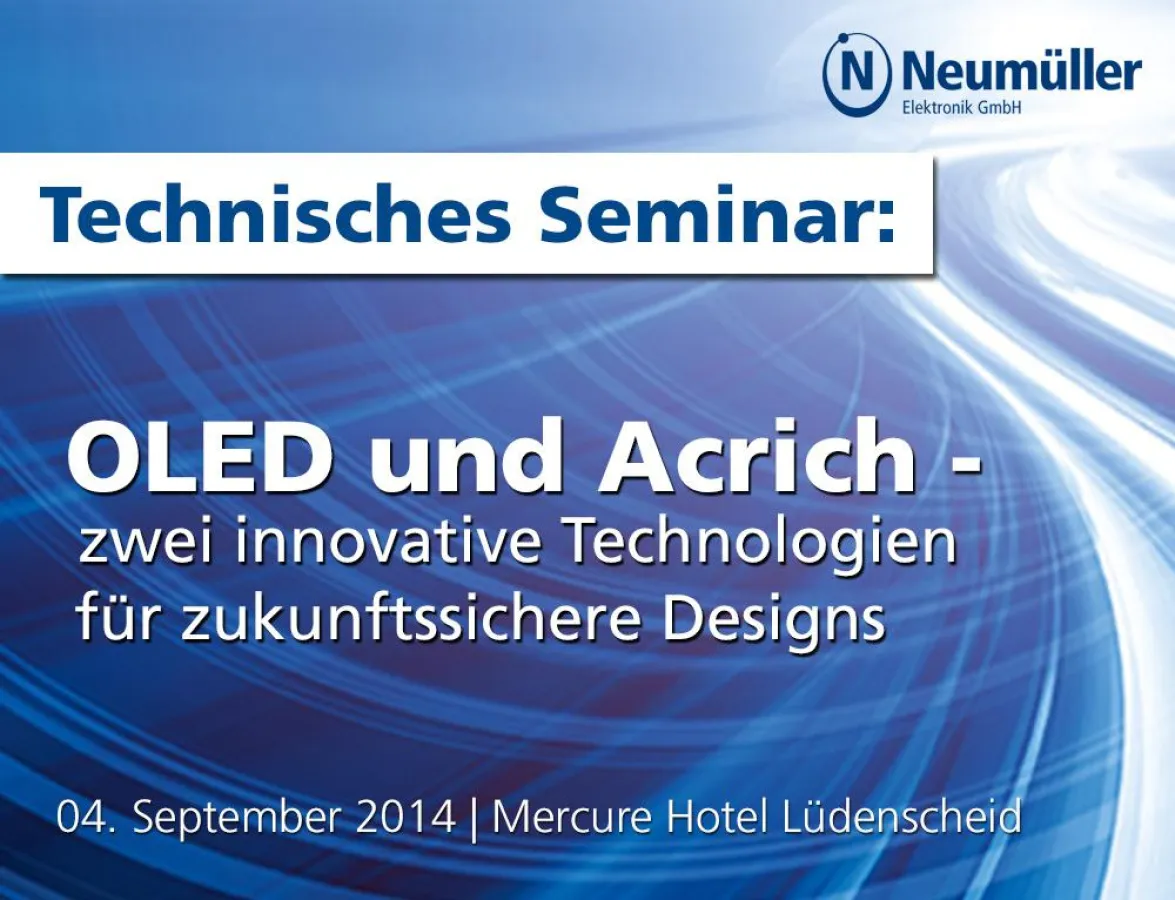 N Neumüller
Elektronik GmbH

Technisches Seminar:

OLED und Acrich -
zwei innovative Technologien für zukunftssichere Designs

04. September 2014 | Mercure Hotel Lüdenscheid